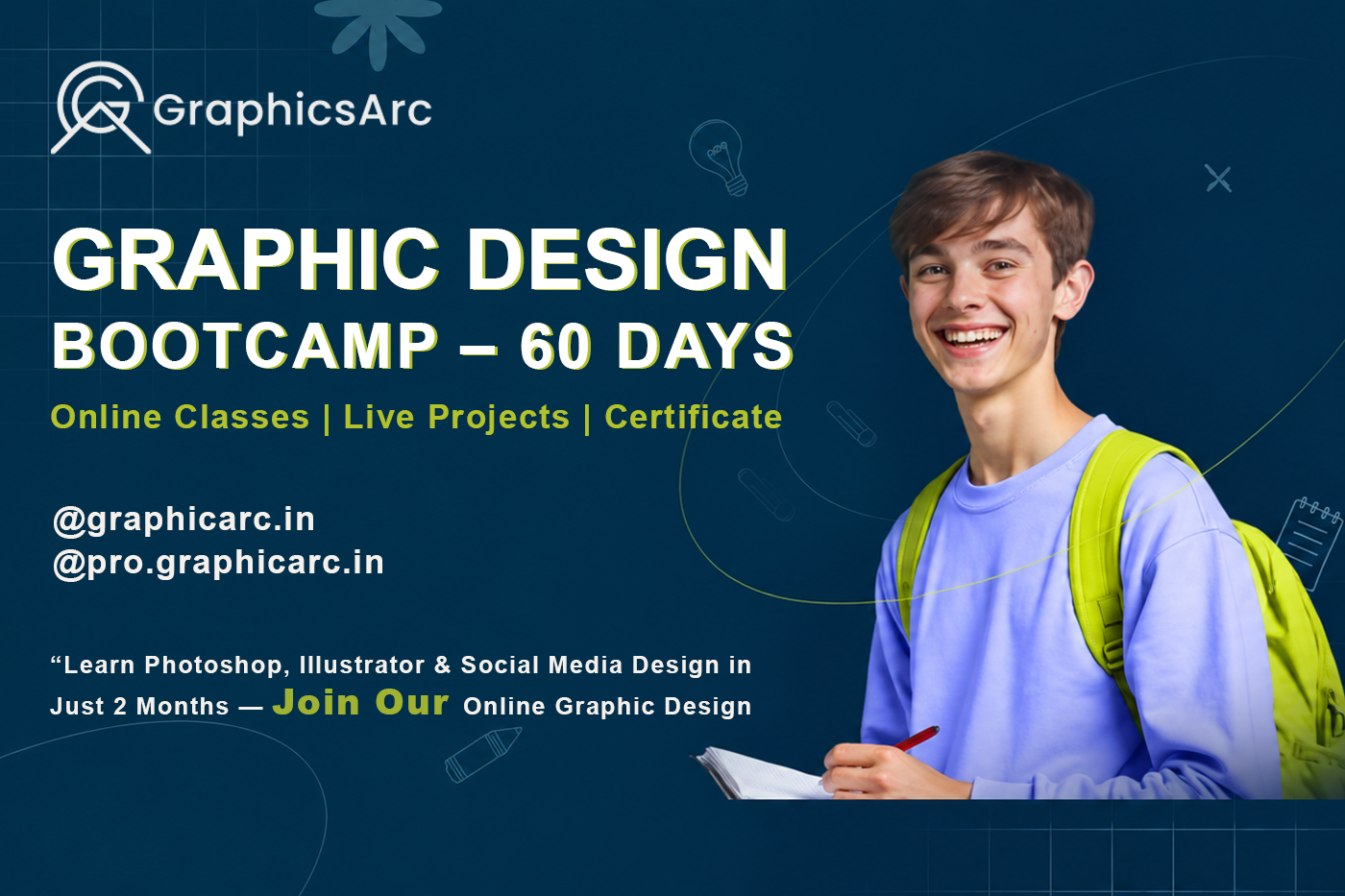 GraphicsArc

GRAPHIC DESIGN
BOOTCAMP – 60 DAYS

Online Classes | Live Projects | Certificate

@graphicarc.in
@pro.graphicarc.in

“Learn Photoshop, Illustrator & Social Media Design in Just 2 Months — Join Our Online Graphic Design